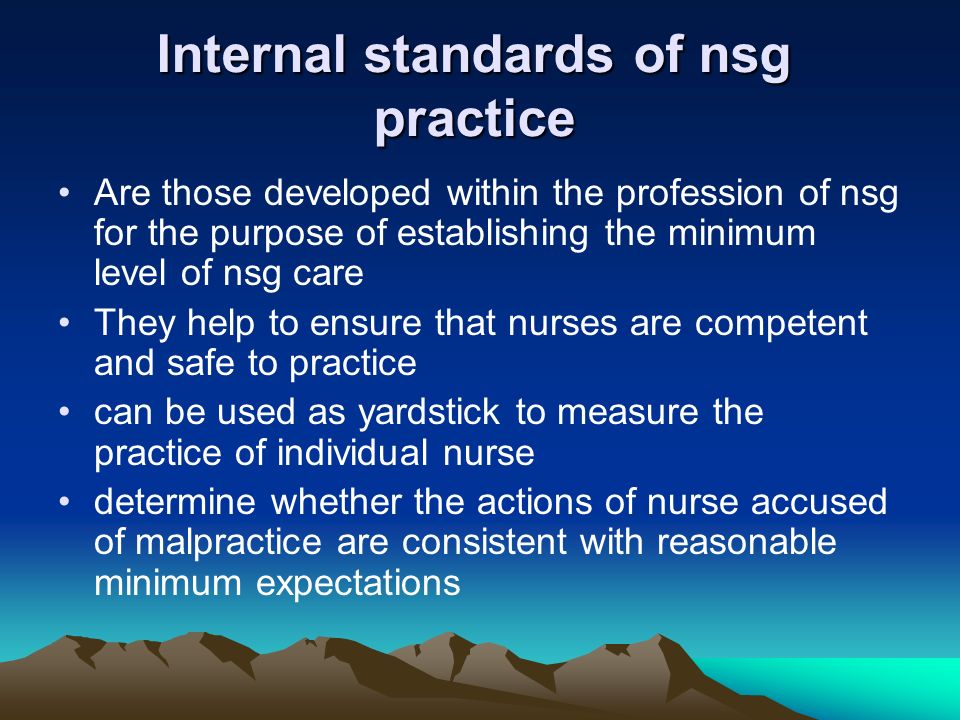 Internal standards of nsg practice

• Are those developed within the profession of nsg for the purpose of establishing the minimum level of nsg care
• They help to ensure that nurses are competent and safe to practice
• can be used as yardstick to measure the practice of individual nurse
• determine whether the actions of nurse accused of malpractice are consistent with reasonable minimum expectations